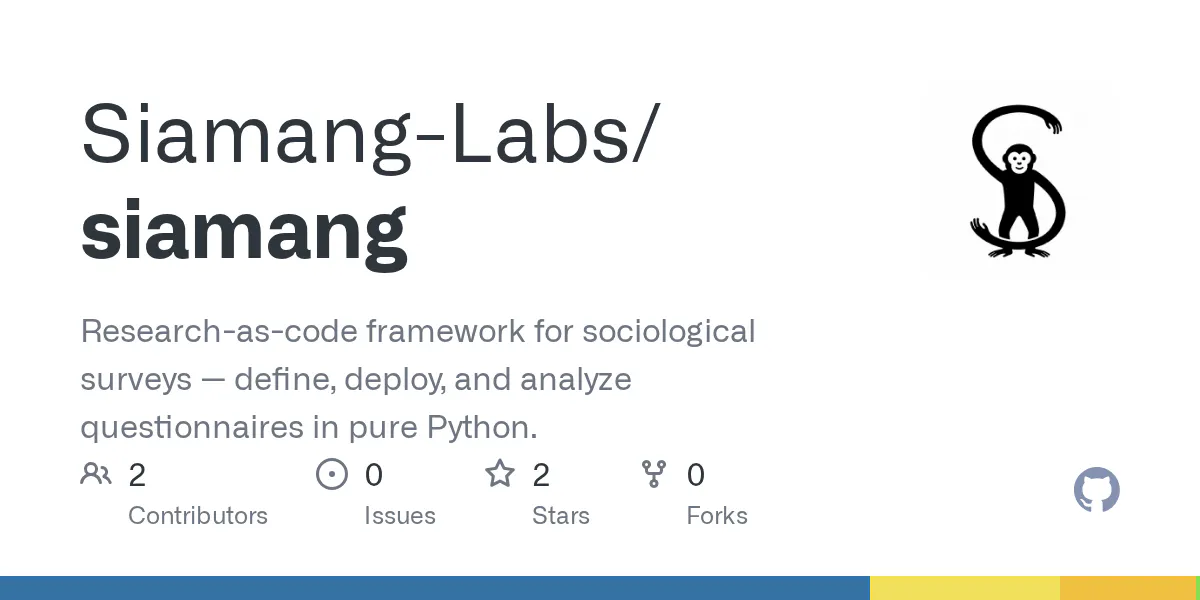 Siamang-Labs/
siamang

Research-as-code framework for sociological surveys — define, deploy, and analyze questionnaires in pure Python.

2
Contributors

0
Issues

2
Stars

0
Forks